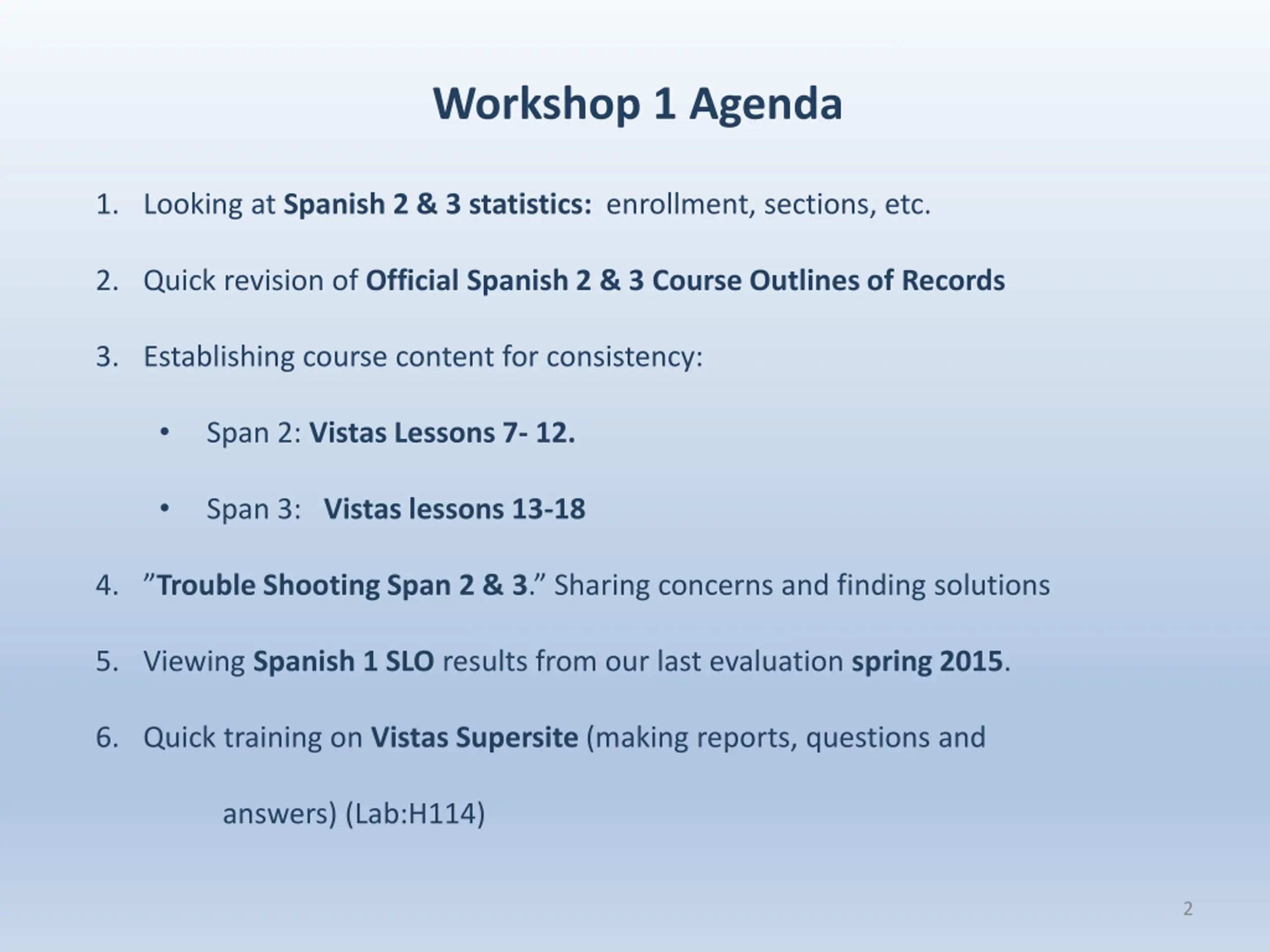 Workshop 1 Agenda

1. Looking at Spanish 2 & 3 statistics: enrollment, sections, etc.

2. Quick revision of Official Spanish 2 & 3 Course Outlines of Records

3. Establishing course content for consistency:

• Span 2: Vistas Lessons 7- 12.

• Span 3: Vistas lessons 13-18

4. ”Trouble Shooting Span 2 & 3.” Sharing concerns and finding solutions

5. Viewing Spanish 1 SLO results from our last evaluation spring 2015.

6. Quick training on Vistas Supersite (making reports, questions and answers) (Lab:H114)

2